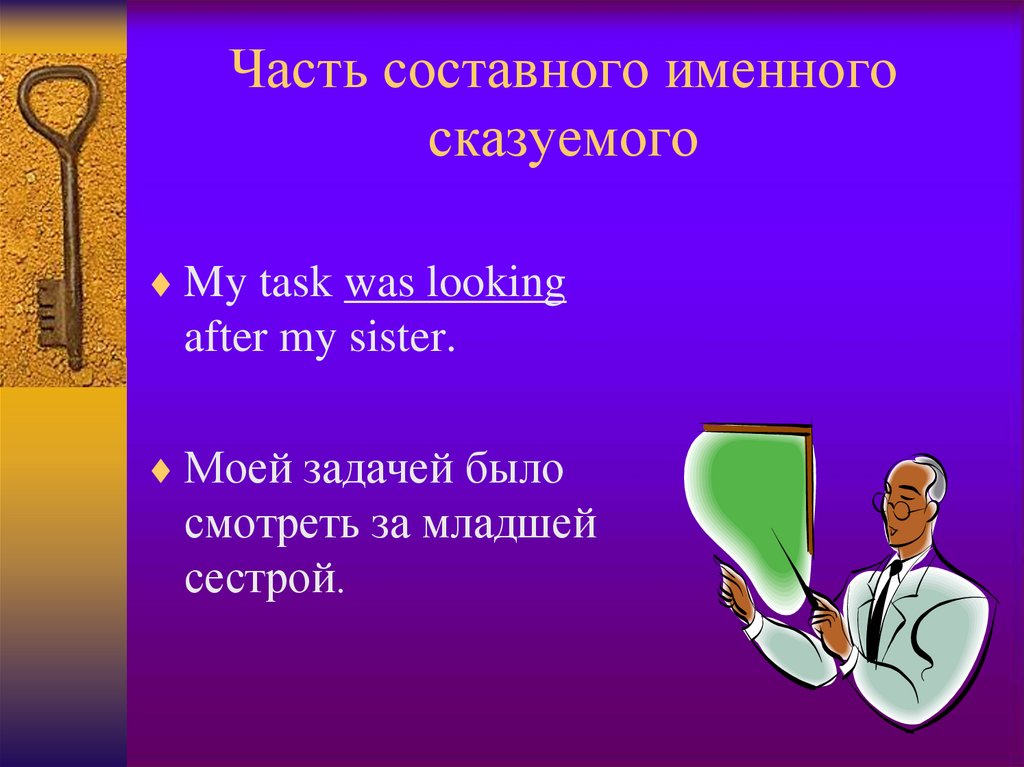 Часть составного именного сказуемого

♦ My task was looking after my sister.

♦ Моей задачей было смотреть за младшей сестрой.